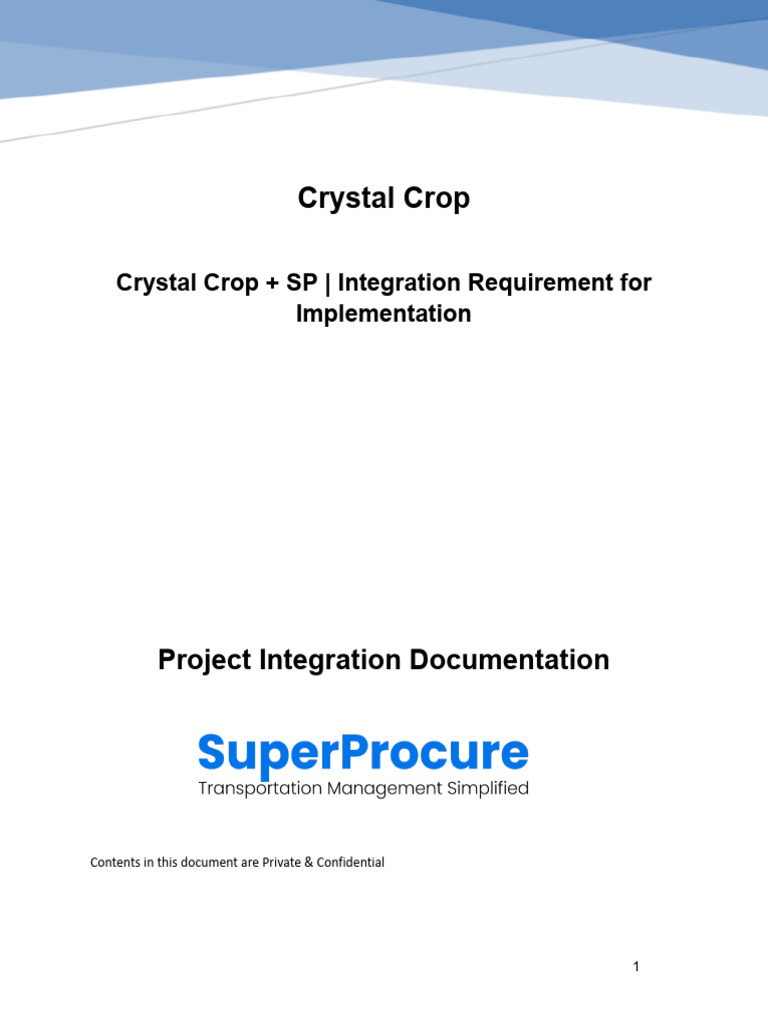 Crystal Crop

Crystal Crop + SP | Integration Requirement for Implementation

Project Integration Documentation

SuperProcure
Transportation Management Simplified

Contents in this document are Private & Confidential

1